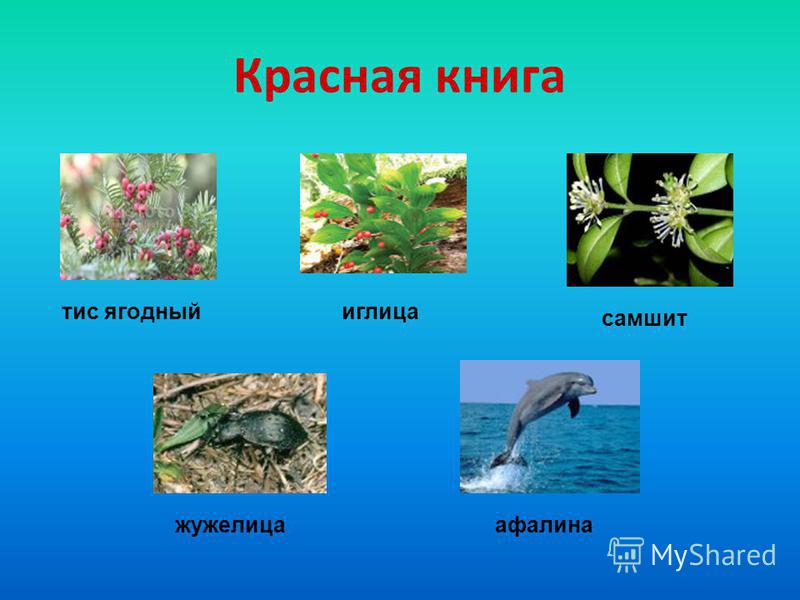 Красная книга

тис ягодный

иглица

самшит

жужелица

афалина

MyShared